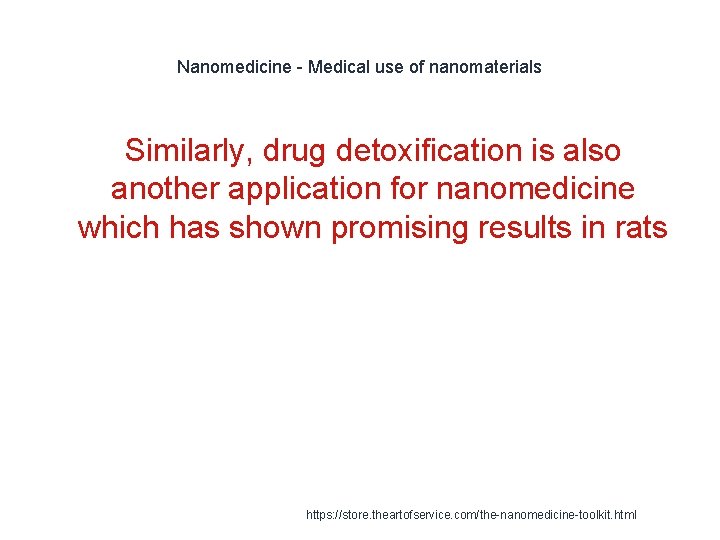 Nanomedicine - Medical use of nanomaterials

Similarly, drug detoxification is also another application for nanomedicine which has shown promising results in rats

https://store.theartofservice.com/the-nanomedicine-toolkit.html